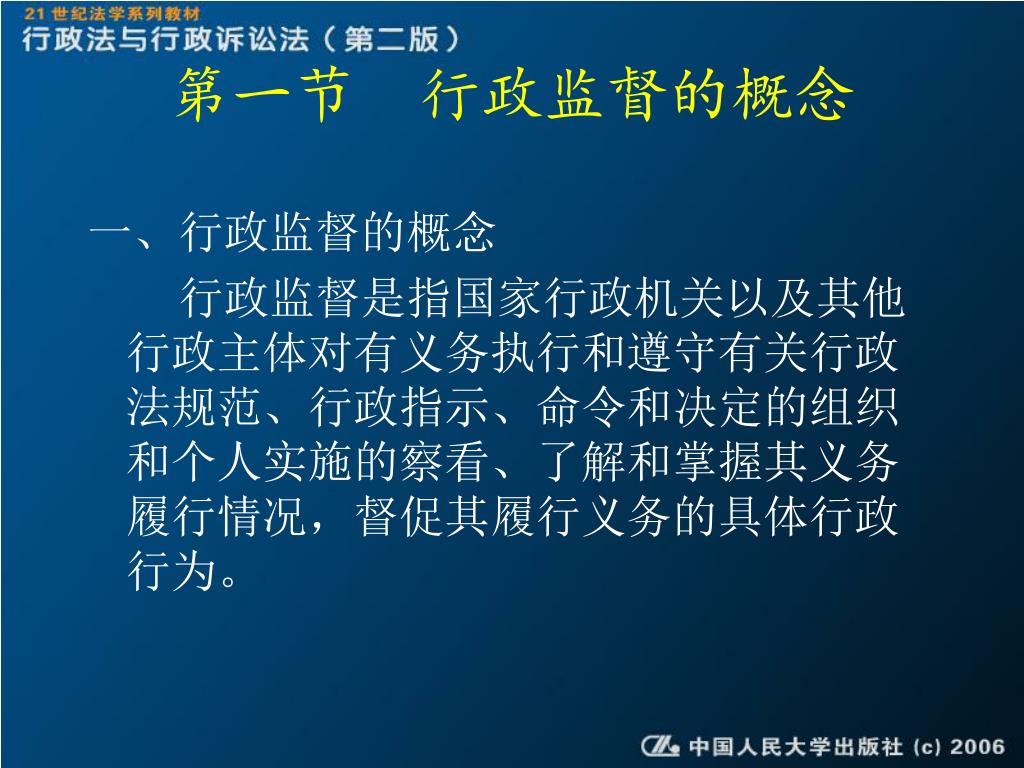 21 世纪法学系列教材
行政法与行政诉讼法（第二版）

第一节　行政监督的概念

一、行政监督的概念

行政监督是指国家行政机关以及其他行政主体对有义务执行和遵守有关行政法规范、行政指示、命令和决定的组织和个人实施的察看、了解和掌握其义务履行情况，督促其履行义务的具体行政行为。

中国人民大学出版社 (c) 2006